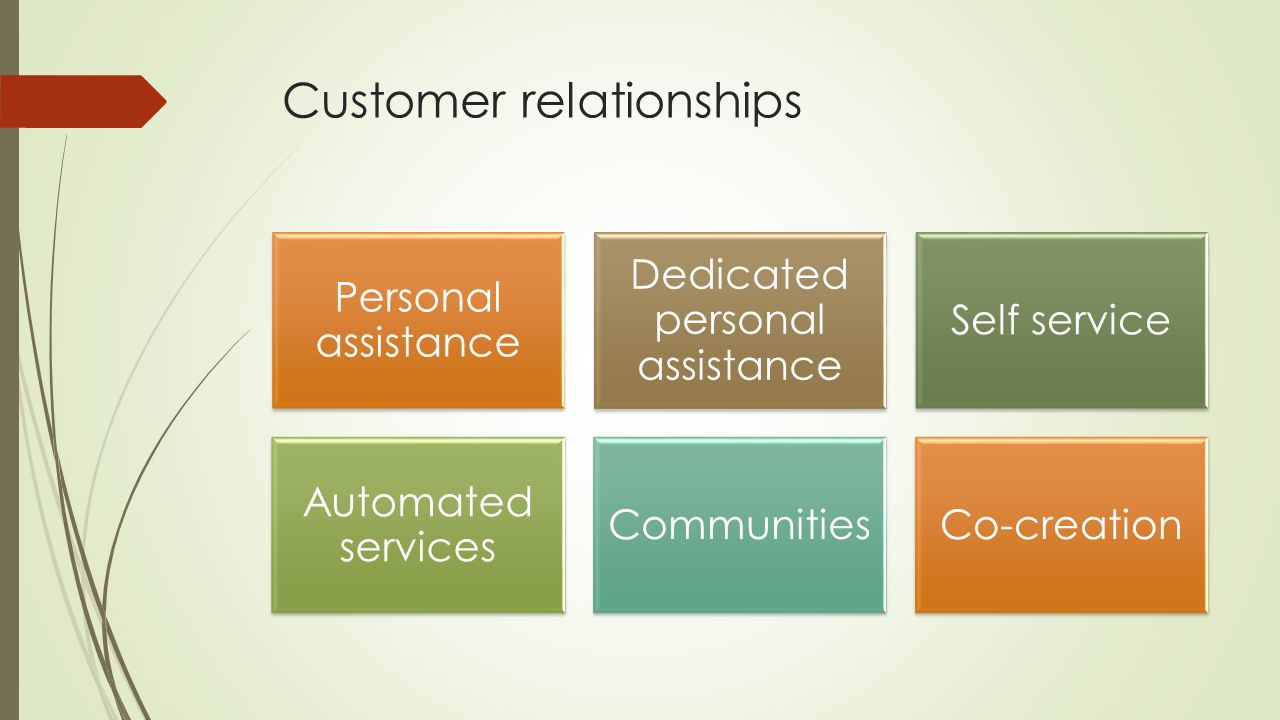 Customer relationships

Personal assistance

Dedicated personal assistance

Self service

Automated services

Communities

Co-creation